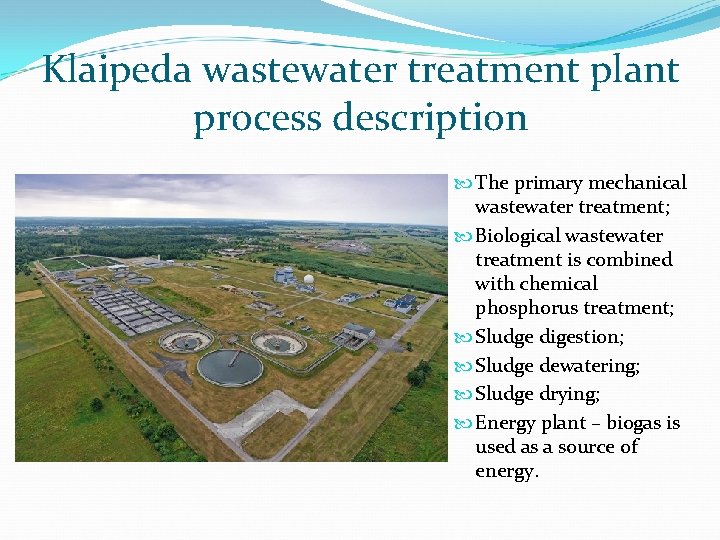 Klaipeda wastewater treatment plant process description

The primary mechanical wastewater treatment;
Biological wastewater treatment is combined with chemical phosphorus treatment;
Sludge digestion;
Sludge dewatering;
Sludge drying;
Energy plant – biogas is used as a source of energy.